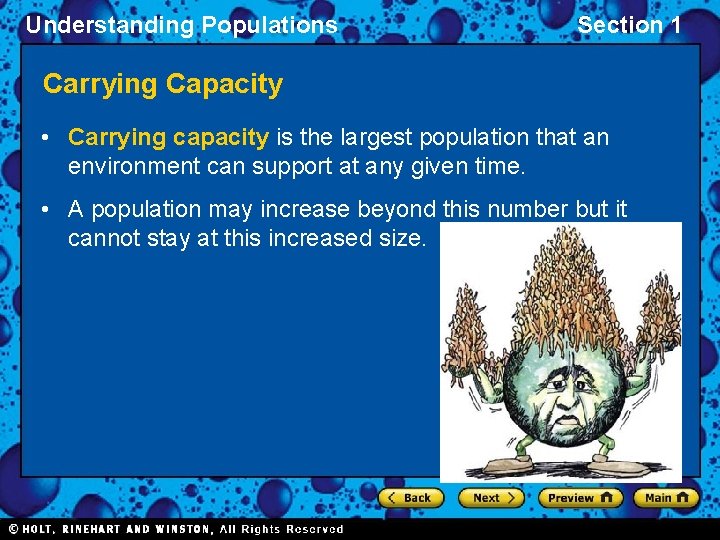 Understanding Populations

Section 1

Carrying Capacity

• Carrying capacity is the largest population that an environment can support at any given time.

• A population may increase beyond this number but it cannot stay at this increased size.

Back
Next
Preview
Main

© HOLT, RINEHART AND WINSTON, All Rights Reserved